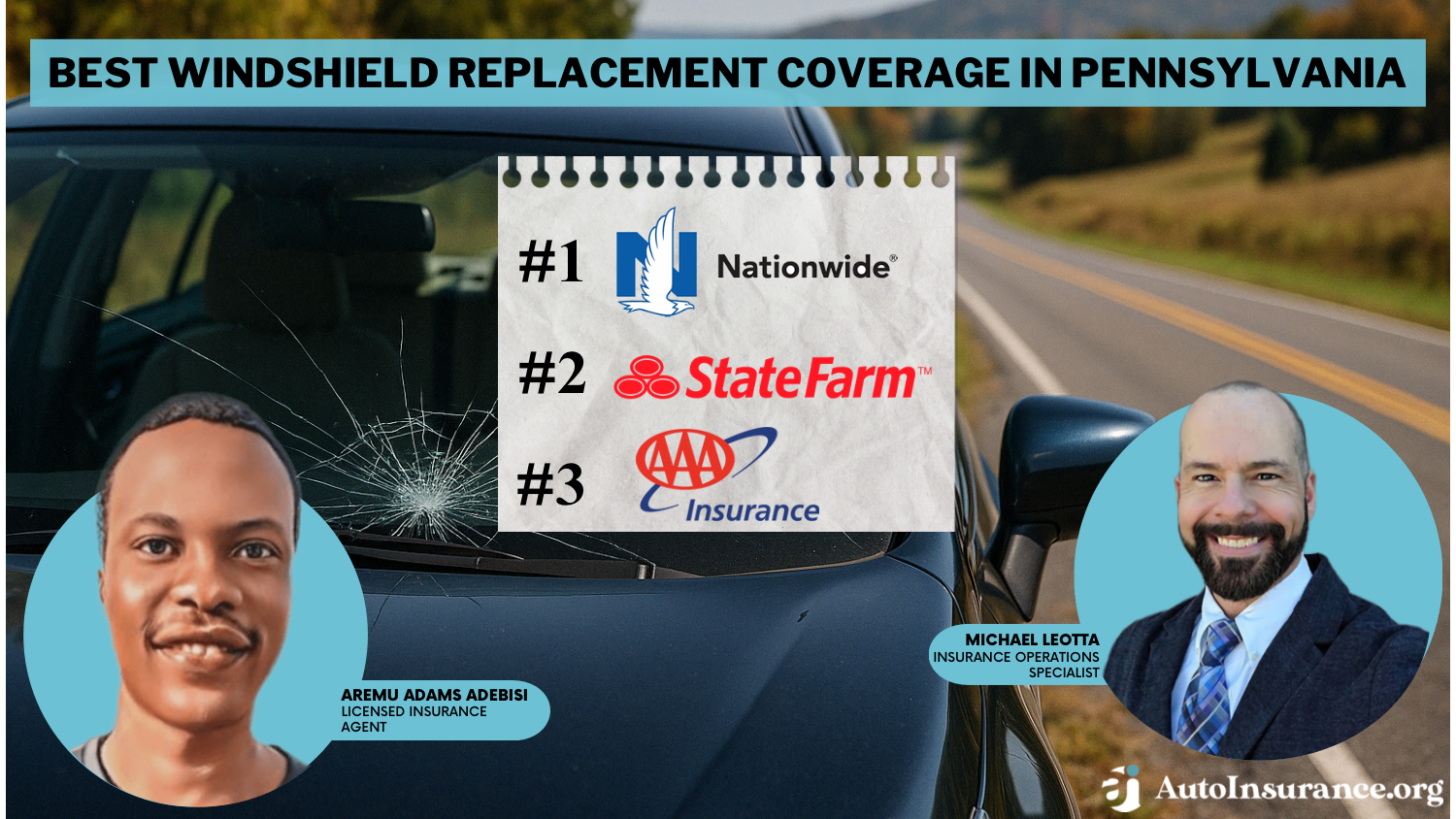 BEST WINDSHIELD REPLACEMENT COVERAGE IN PENNSYLVANIA

#1 Nationwide®

#2 StateFarm™

#3 AAA Insurance

AREMU ADAMS ADEBISI
LICENSED INSURANCE AGENT

MICHAEL LEOTTA
INSURANCE OPERATIONS SPECIALIST

AutoInsurance.org